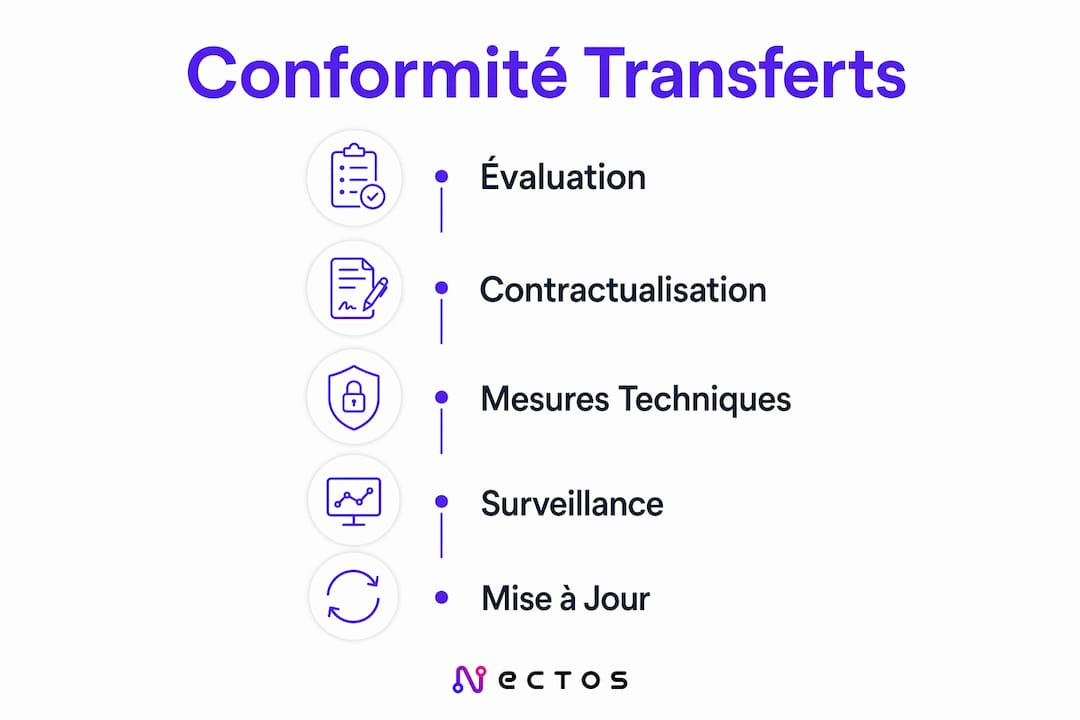 Conformité Transferts

Évaluation

Contractualisation

Mesures Techniques

Surveillance

Mise à Jour

NECTOS